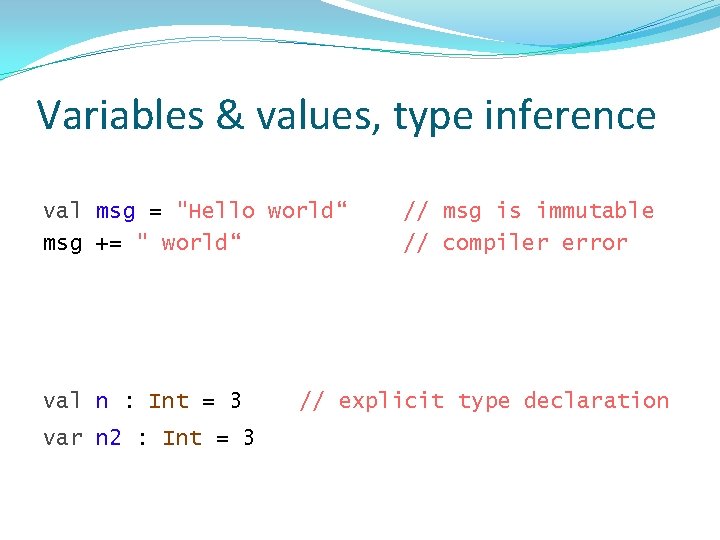 Variables & values, type inference

val msg = "Hello world“ // msg is immutable
msg += " world“ // compiler error

val n : Int = 3 // explicit type declaration
var n2 : Int = 3